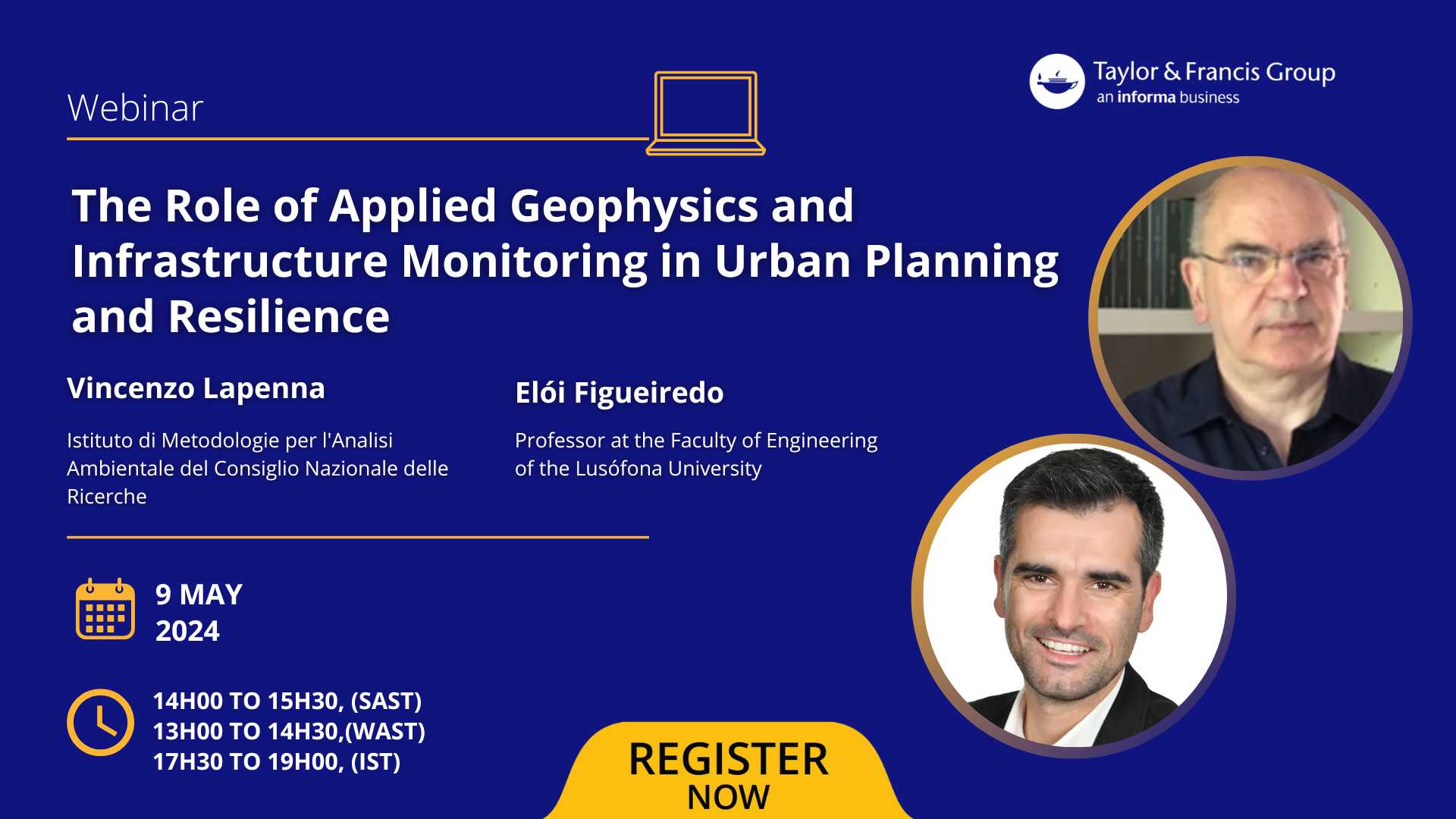 Webinar

Taylor & Francis Group
an informa business

The Role of Applied Geophysics and Infrastructure Monitoring in Urban Planning and Resilience

Vincenzo Lapenna

Istituto di Metodologie per l'Analisi Ambientale del Consiglio Nazionale delle Ricerche

Elói Figueiredo

Professor at the Faculty of Engineering of the Lusófona University

9 MAY
2024

14H00 TO 15H30, (SAST)
13H00 TO 14H30,(WAST)
17H30 TO 19H00, (IST)

REGISTER
NOW